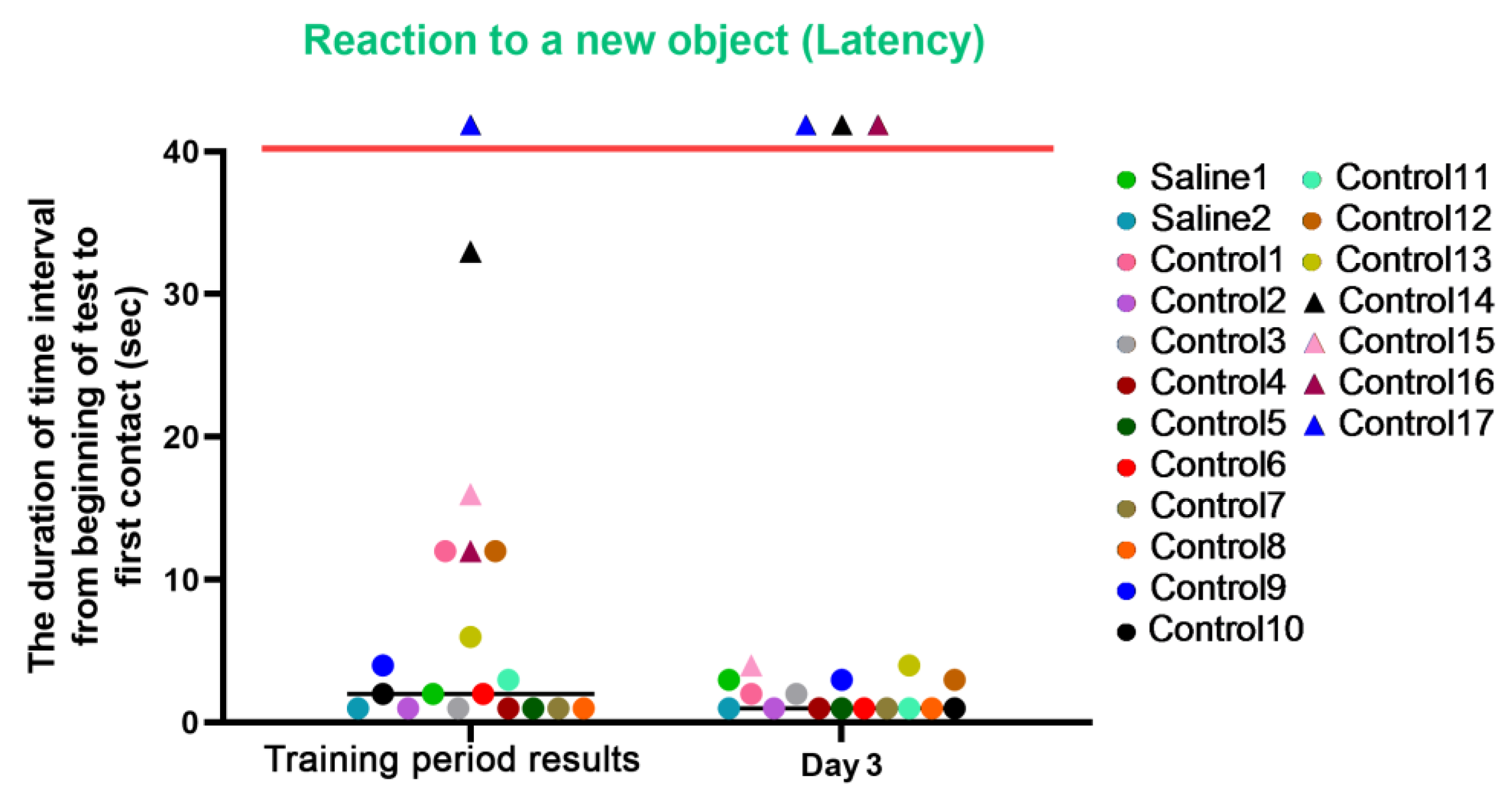 Reaction to a new object (Latency)

The duration of time interval from beginning of test to first contact (sec)

40
30
20
10
0

Training period results
Day 3

Saline1
Saline2
Control1
Control2
Control3
Control4
Control5
Control6
Control7
Control8
Control9
Control10
Control11
Control12
Control13
Control14
Control15
Control16
Control17